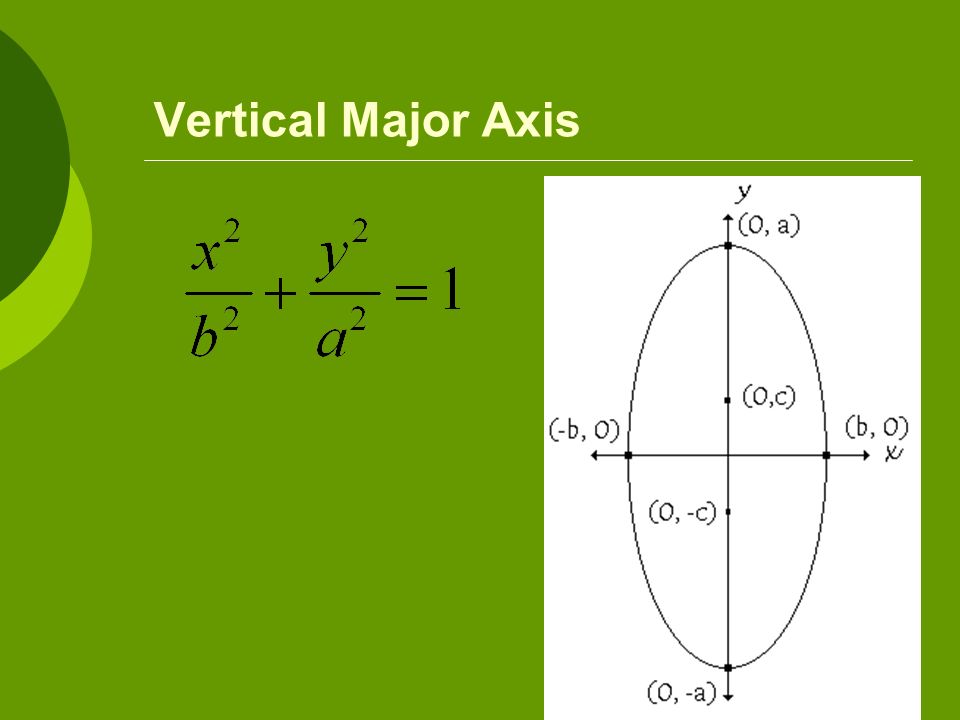 Vertical Major Axis

$\frac{x^2}{b^2}+\frac{y^2}{a^2}=1$

y
(0, a)
(0,c)
(-b, 0)
(b, 0)
x
(0, -c)
(0, -a)